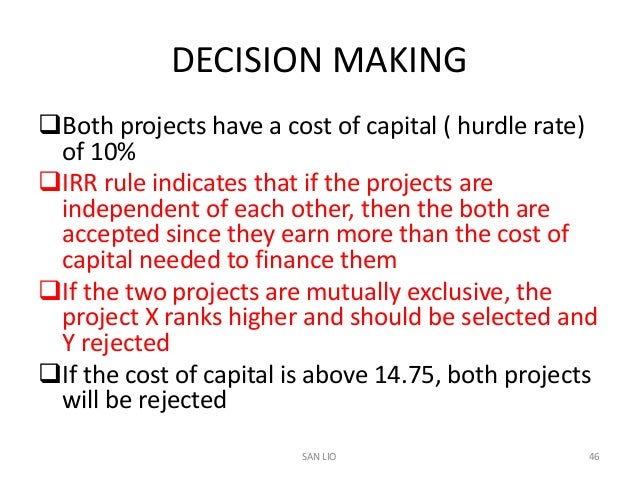 DECISION MAKING

❑Both projects have a cost of capital ( hurdle rate) of 10%

❑IRR rule indicates that if the projects are independent of each other, then the both are accepted since they earn more than the cost of capital needed to finance them

❑If the two projects are mutually exclusive, the project X ranks higher and should be selected and Y rejected

❑If the cost of capital is above 14.75, both projects will be rejected

SAN LIO

46